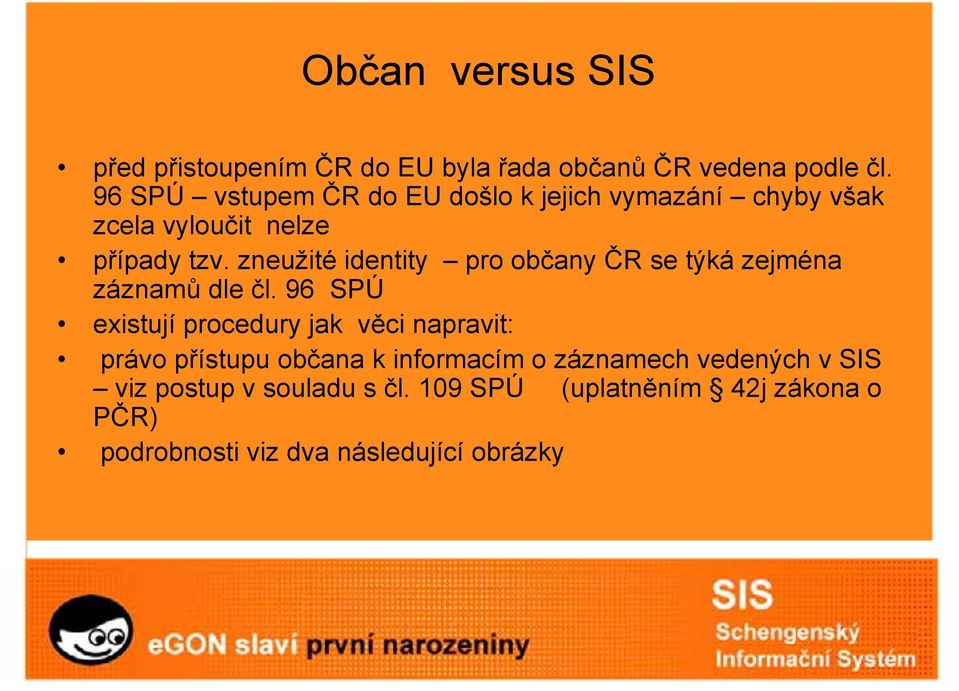 Občan versus SIS

• před přistoupením ČR do EU byla řada občanů ČR vedena podle čl. 96 SPÚ – vstupem ČR do EU došlo k jejich vymazání – chyby však zcela vyloučit nelze

• případy tzv. zneužité identity – pro občany ČR se týká zejména záznamů dle čl. 96 SPÚ

• existují procedury jak věci napravit:

• právo přístupu občana k informacím o záznamech vedených v SIS – viz postup v souladu s čl. 109 SPÚ (uplatněním § 42j zákona o PČR)

• podrobnosti viz dva následující obrázky

eGON slaví první narozeniny

SIS
Schengenský
Informační Systém